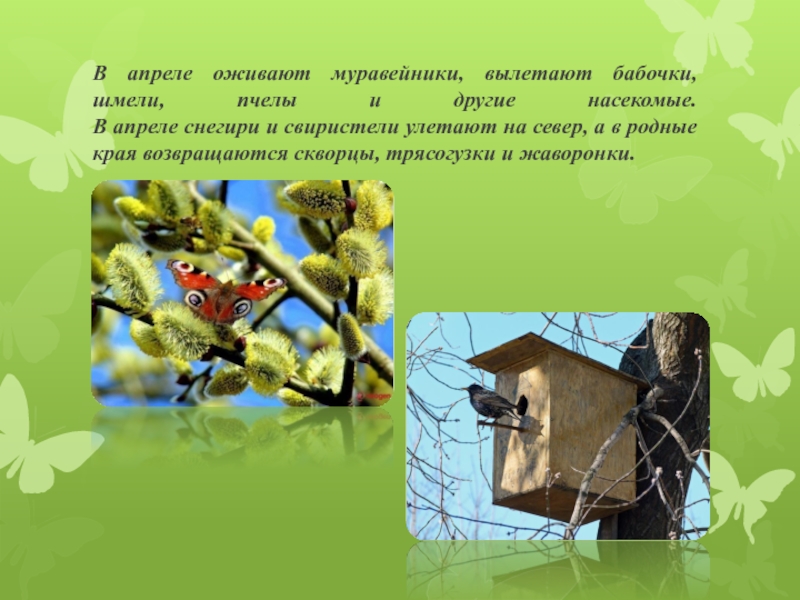 В апреле оживают муравейники, вылетают бабочки, шмели, пчелы и другие насекомые.
В апреле снегири и свиристели улетают на север, а в родные края возвращаются скворцы, трясогузки и жаворонки.